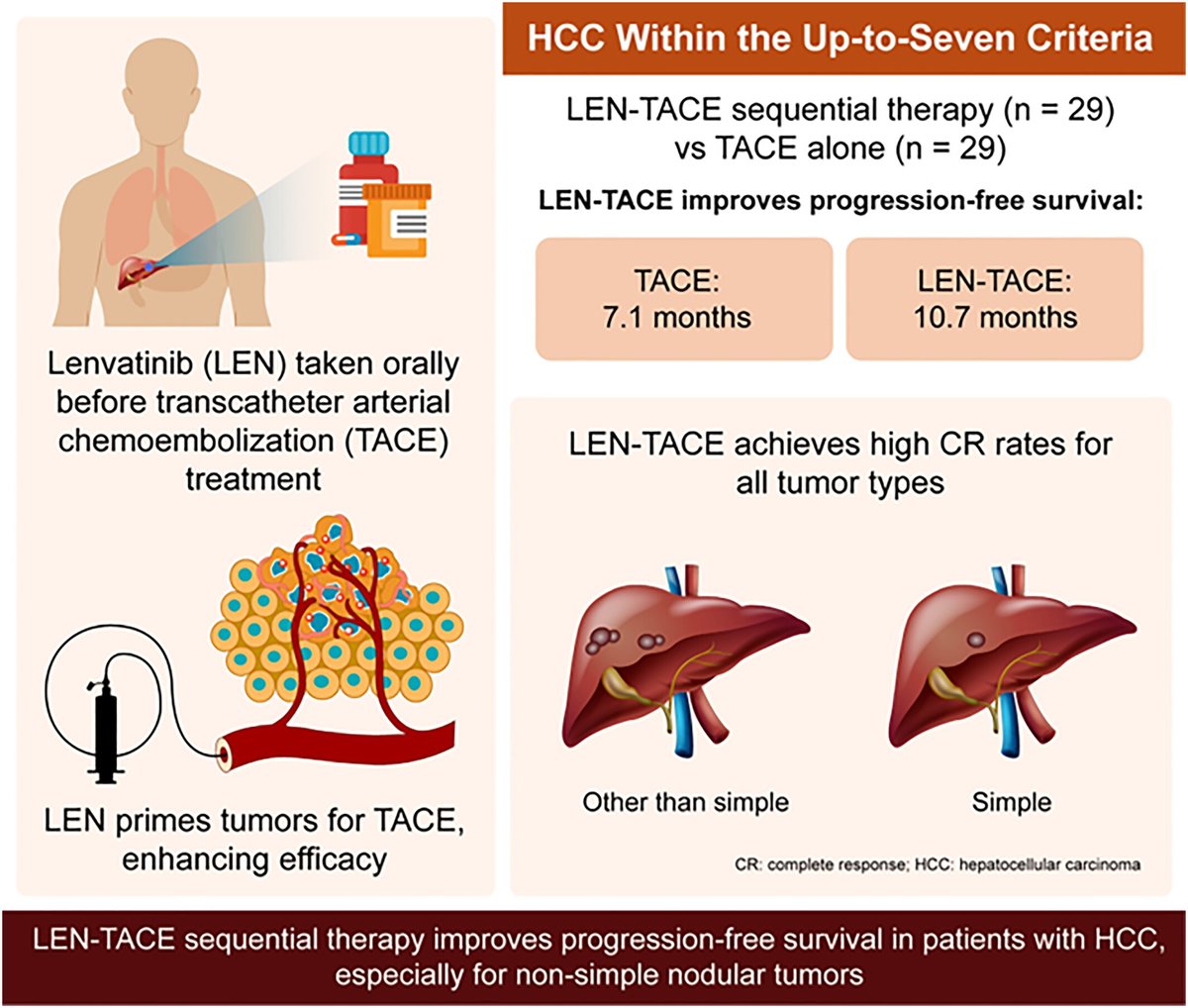 Lenvatinib (LEN) taken orally before transcatheter arterial chemoembolization (TACE) treatment

LEN primes tumors for TACE, enhancing efficacy

HCC Within the Up-to-Seven Criteria

LEN-TACE sequential therapy (n = 29) vs TACE alone (n = 29)

LEN-TACE improves progression-free survival:

TACE: 7.1 months

LEN-TACE: 10.7 months

LEN-TACE achieves high CR rates for all tumor types

Other than simple

Simple

CR: complete response; HCC: hepatocellular carcinoma

LEN-TACE sequential therapy improves progression-free survival in patients with HCC, especially for non-simple nodular tumors